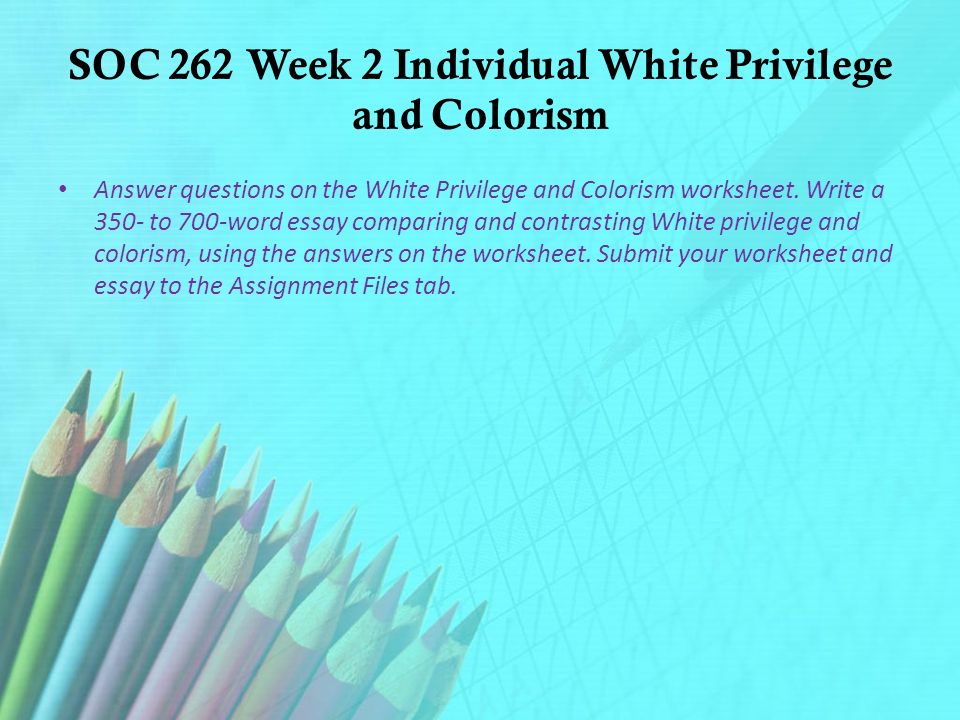 SOC 262 Week 2 Individual White Privilege and Colorism

• Answer questions on the White Privilege and Colorism worksheet. Write a 350- to 700-word essay comparing and contrasting White privilege and colorism, using the answers on the worksheet. Submit your worksheet and essay to the Assignment Files tab.